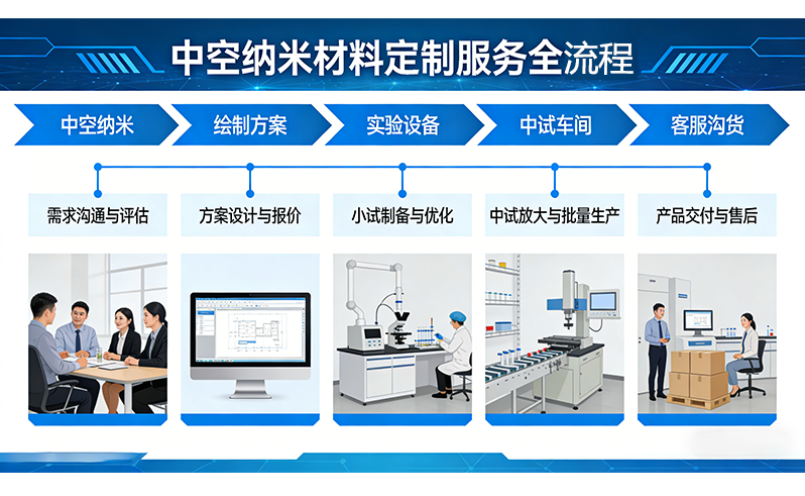 中空纳米材料定制服务全流程

中空纳米

绘制方案

实验设备

中试车间

客服沟货

需求沟通与评估

方案设计与报价

小试制备与优化

中试放大与批量生产

产品交付与售后